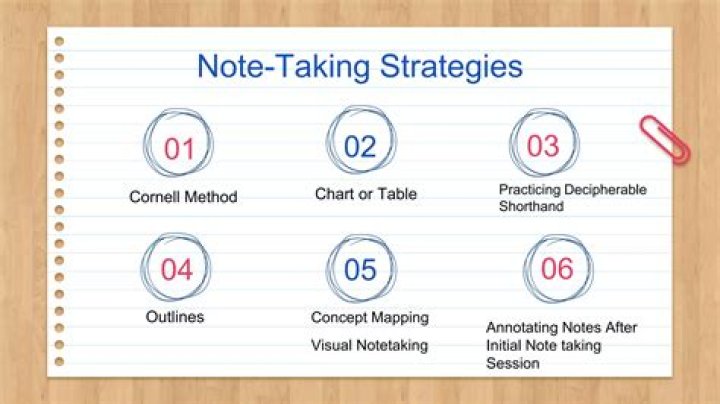 Note-Taking Strategies

01
Cornell Method

02
Chart or Table

03
Practicing Decipherable Shorthand

04
Outlines

05
Concept Mapping

Visual Notetaking

06
Annotating Notes After Initial Note taking Session